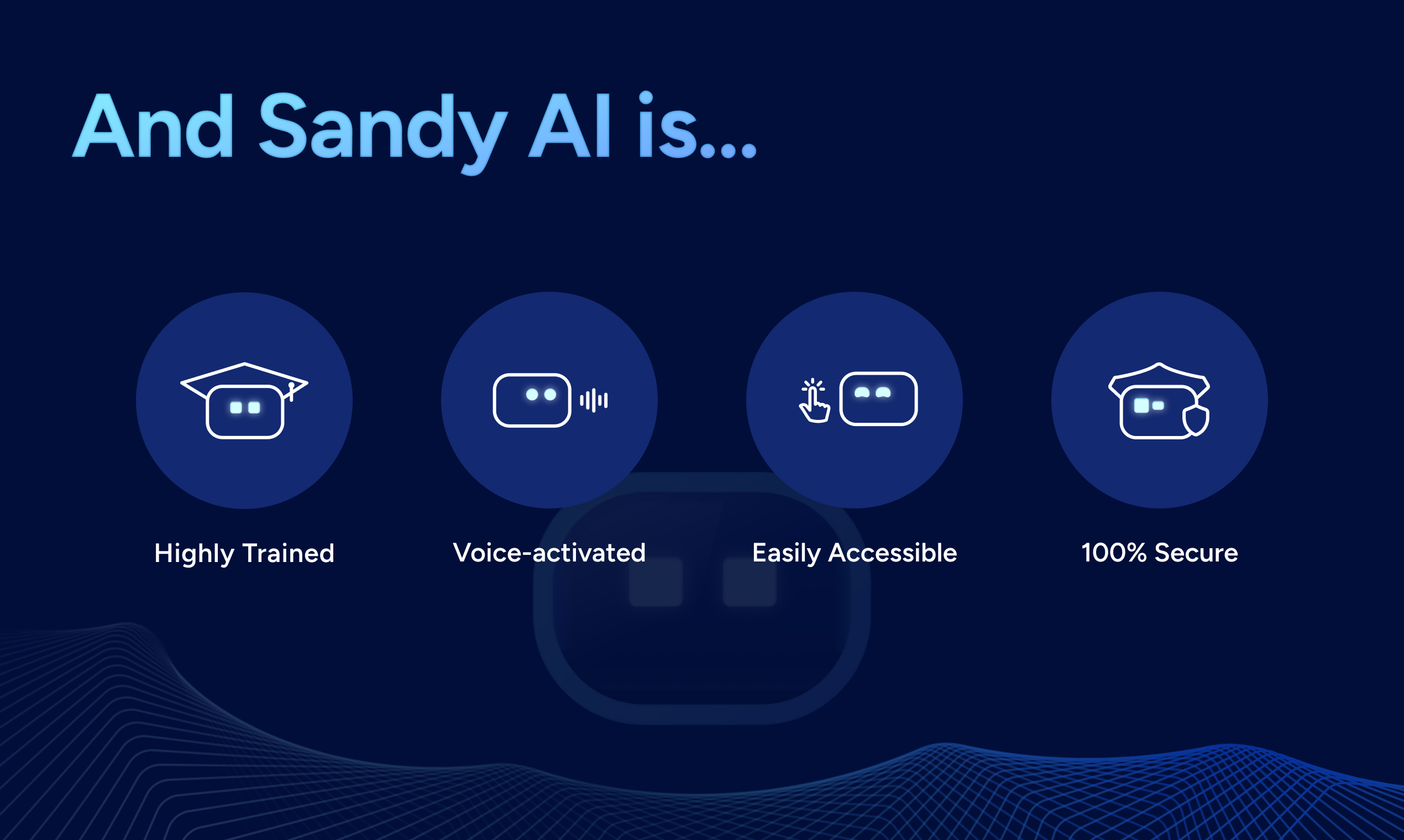 And Sandy AI is...

Highly Trained

Voice-activated

Easily Accessible

100% Secure